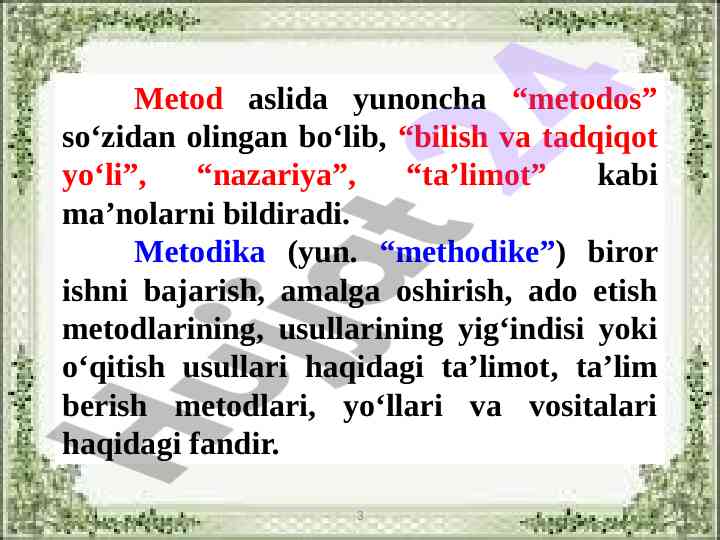 Metod aslida yunoncha “metodos” so‘zidan olingan bo‘lib, “bilish va tadqiqot yo‘li”, “nazariya”, “ta’limot” kabi ma’nolarni bildiradi.

Metodika (yun. “methodike”) biror ishni bajarish, amalga oshirish, ado etish metodlarining, usullarining yig‘indisi yoki o‘qitish usullari haqidagi ta’limot, ta’lim berish metodlari, yo‘llari va vositalari haqidagi fandir.

Hujjat 24

3